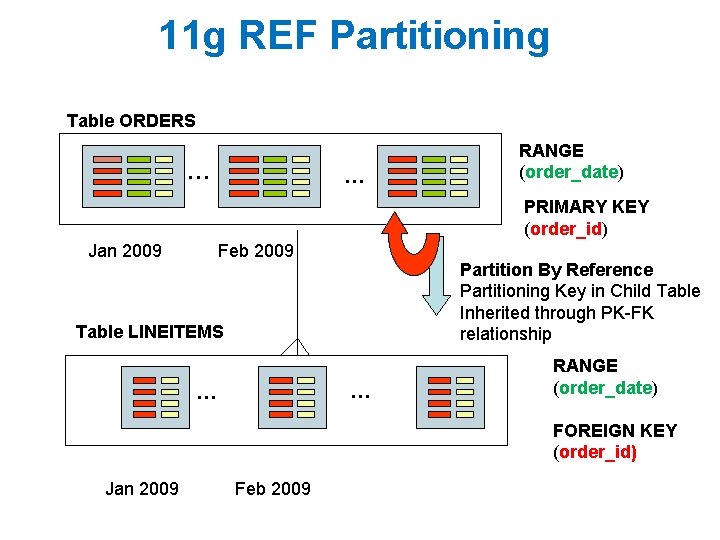 11g REF Partitioning

Table ORDERS

...

...

RANGE
(order_date)

PRIMARY KEY
(order_id)

Jan 2009

Feb 2009

Partition By Reference
Partitioning Key in Child Table
Inherited through PK-FK relationship

Table LINEITEMS

...

...

RANGE
(order_date)

FOREIGN KEY
(order_id)

Jan 2009

Feb 2009